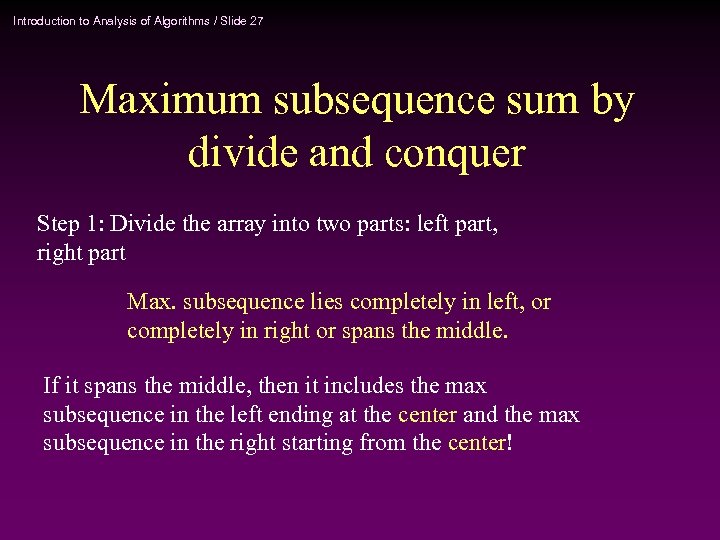 Introduction to Analysis of Algorithms / Slide 27

Maximum subsequence sum by divide and conquer

Step 1: Divide the array into two parts: left part, right part

Max. subsequence lies completely in left, or completely in right or spans the middle.

If it spans the middle, then it includes the max subsequence in the left ending at the center and the max subsequence in the right starting from the center!